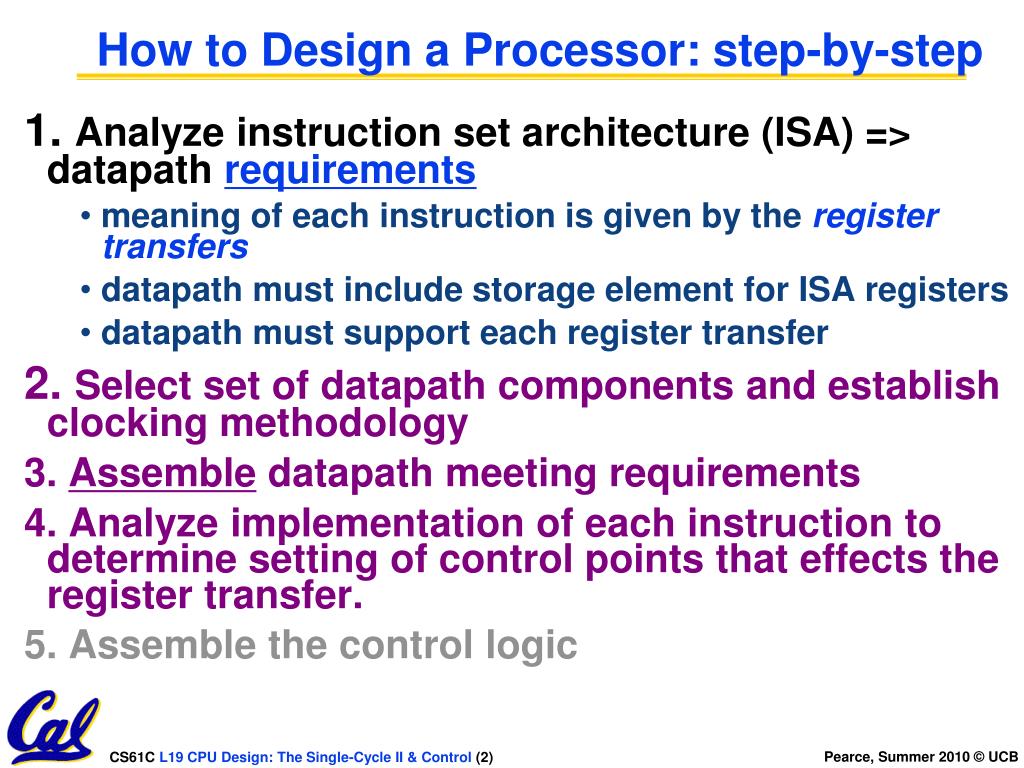 How to Design a Processor: step-by-step

1. Analyze instruction set architecture (ISA) => datapath requirements

• meaning of each instruction is given by the register transfers

• datapath must include storage element for ISA registers

• datapath must support each register transfer

2. Select set of datapath components and establish clocking methodology

3. Assemble datapath meeting requirements

4. Analyze implementation of each instruction to determine setting of control points that effects the register transfer.

5. Assemble the control logic

Cal

CS61C L19 CPU Design: The Single-Cycle II & Control (2)

Pearce, Summer 2010 © UCB